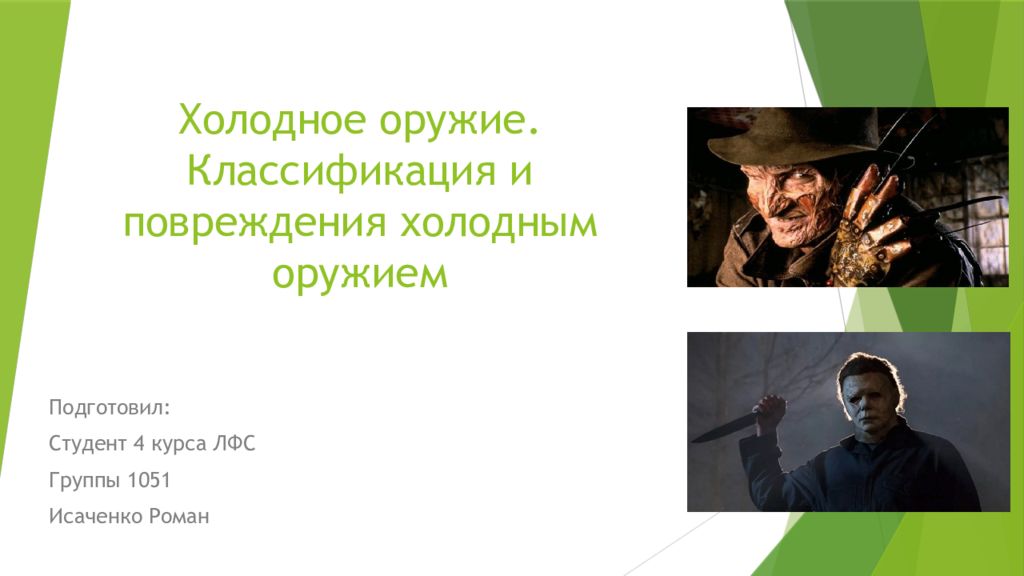 Холодное оружие. Классификация и повреждения холодным оружием

Подготовил:

Студент 4 курса ЛФС

Группы 1051

Исаченко Роман